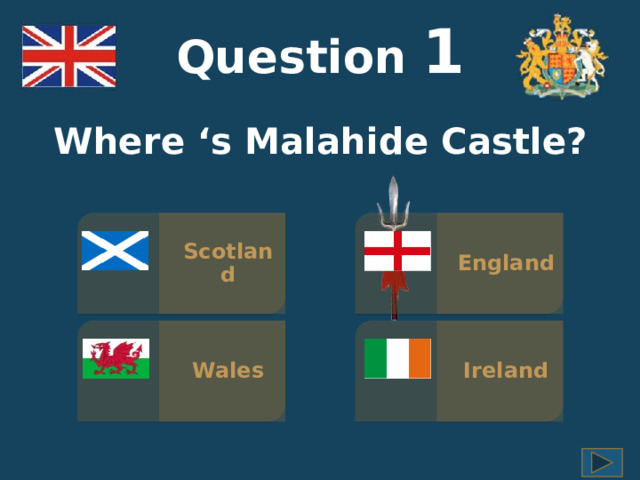 Question 1

Where ‘s Malahide Castle?

Scotland

England

Wales

Ireland